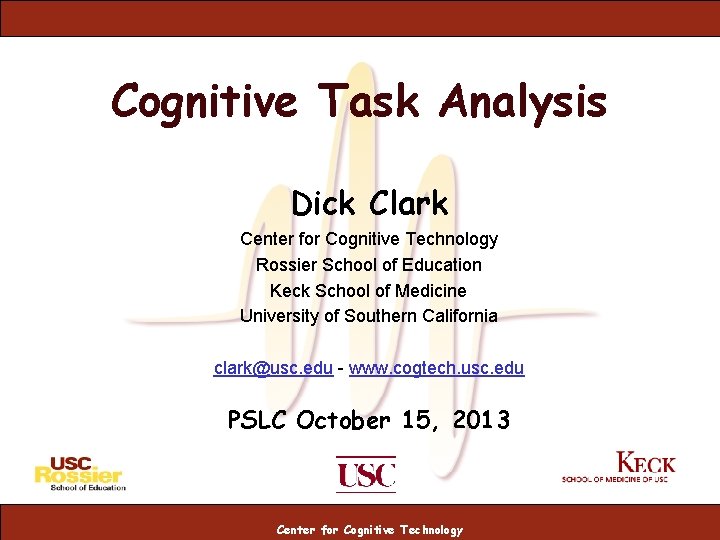 Cognitive Task Analysis

Dick Clark

Center for Cognitive Technology
Rossier School of Education
Keck School of Medicine
University of Southern California

clark@usc.edu - www.cogtech.usc.edu

PSLC October 15, 2013

USC Rossier School of Education

USC

KECK SCHOOL OF MEDICINE OF USC

Center for Cognitive Technology